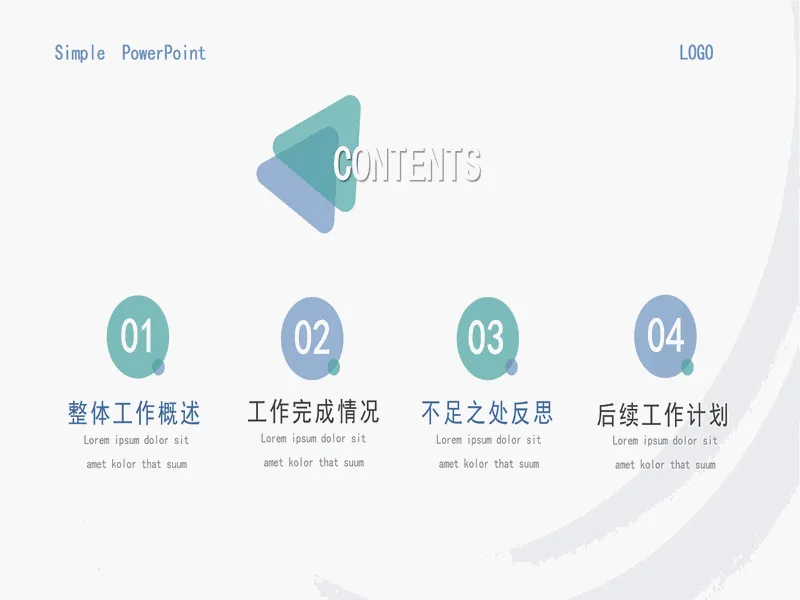 Simple PowerPoint

LOGO

CONTENTS

01

整体工作概述

Lorem ipsum dolor sit amet kolor that suum

02

工作完成情况

Lorem ipsum dolor sit amet kolor that suum

03

不足之处反思

Lorem ipsum dolor sit amet kolor that suum

04

后续工作计划

Lorem ipsum dolor sit amet kolor that suum